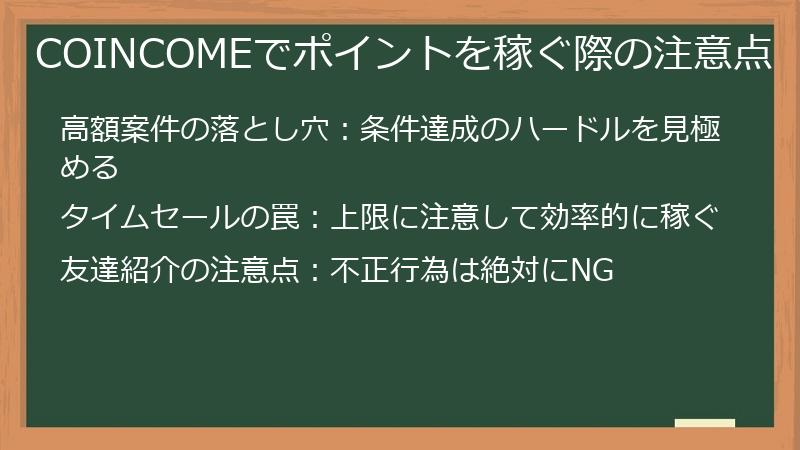 COINCOMEでポイントを稼ぐ際の注意点

高額案件の落とし穴：条件達成のハードルを見極める

タイムセールの罠：上限に注意して効率的に稼ぐ

友達紹介の注意点：不正行為は絶対にNG